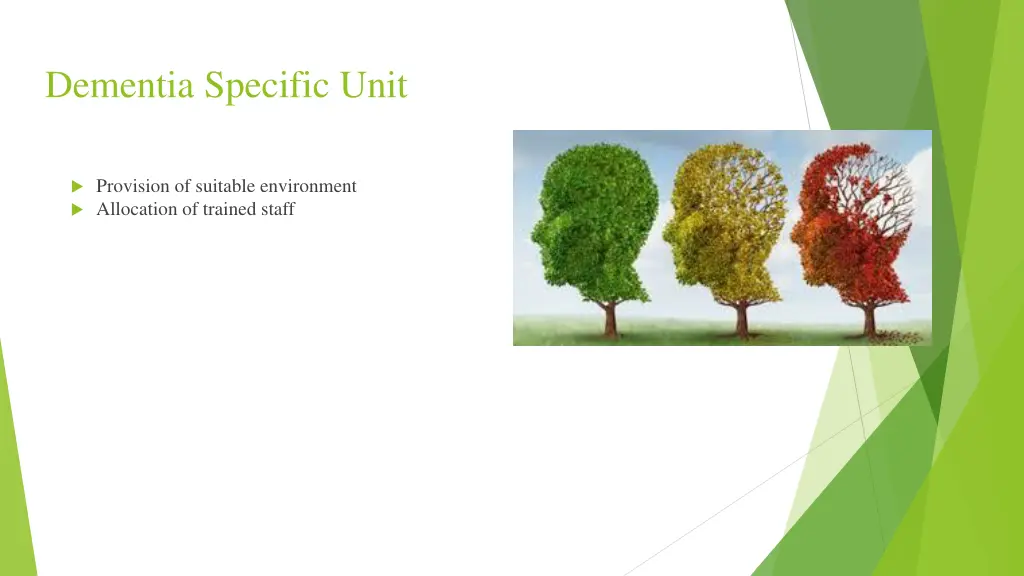 Dementia Specific Unit

Provision of suitable environment
Allocation of trained staff